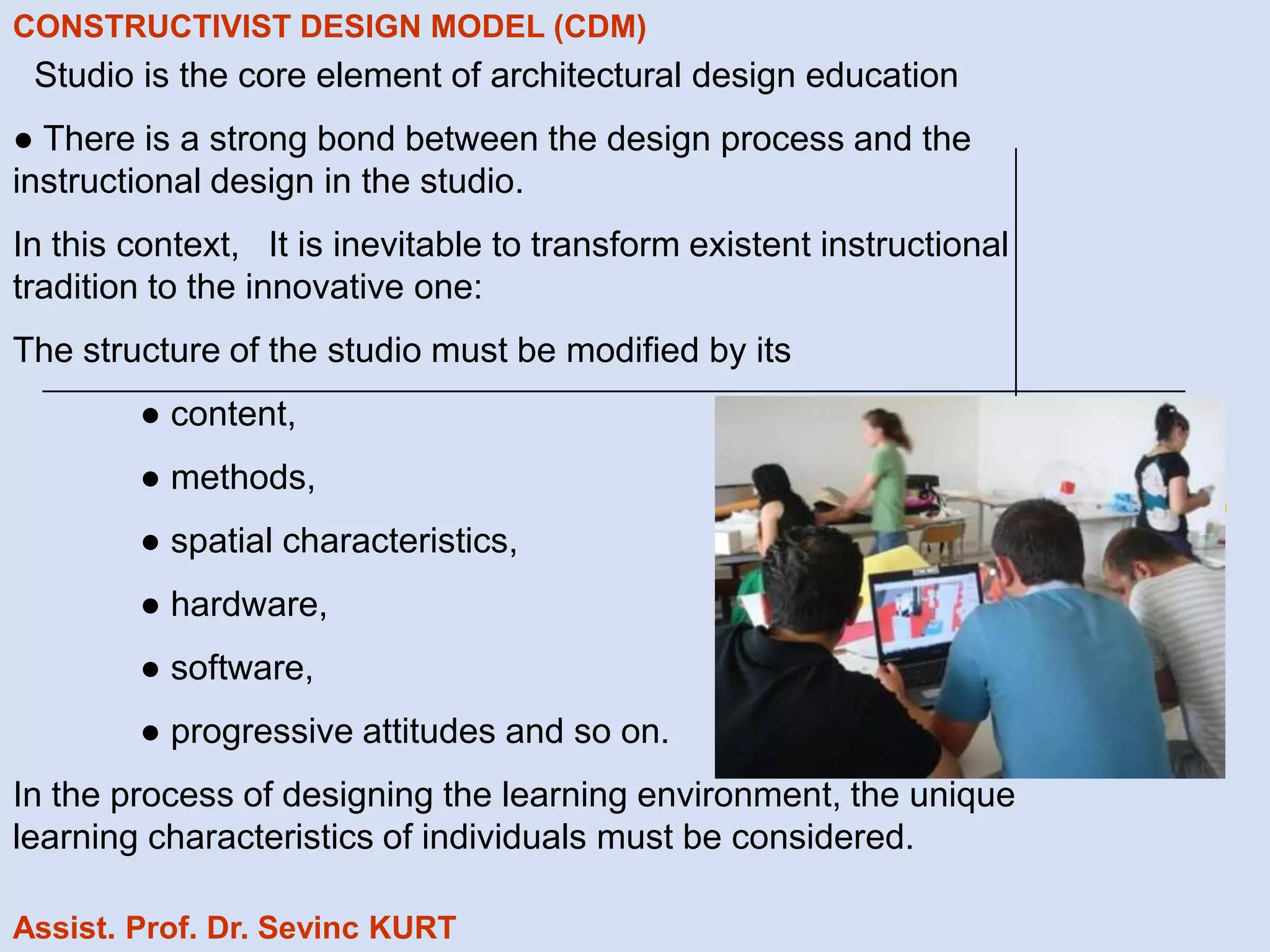 CONSTRUCTIVIST DESIGN MODEL (CDM)

Studio is the core element of architectural design education

● There is a strong bond between the design process and the instructional design in the studio.

In this context, It is inevitable to transform existent instructional tradition to the innovative one:

The structure of the studio must be modified by its

● content,

● methods,

● spatial characteristics,

● hardware,

● software,

● progressive attitudes and so on.

In the process of designing the learning environment, the unique learning characteristics of individuals must be considered.

Assist. Prof. Dr. Sevinc KURT